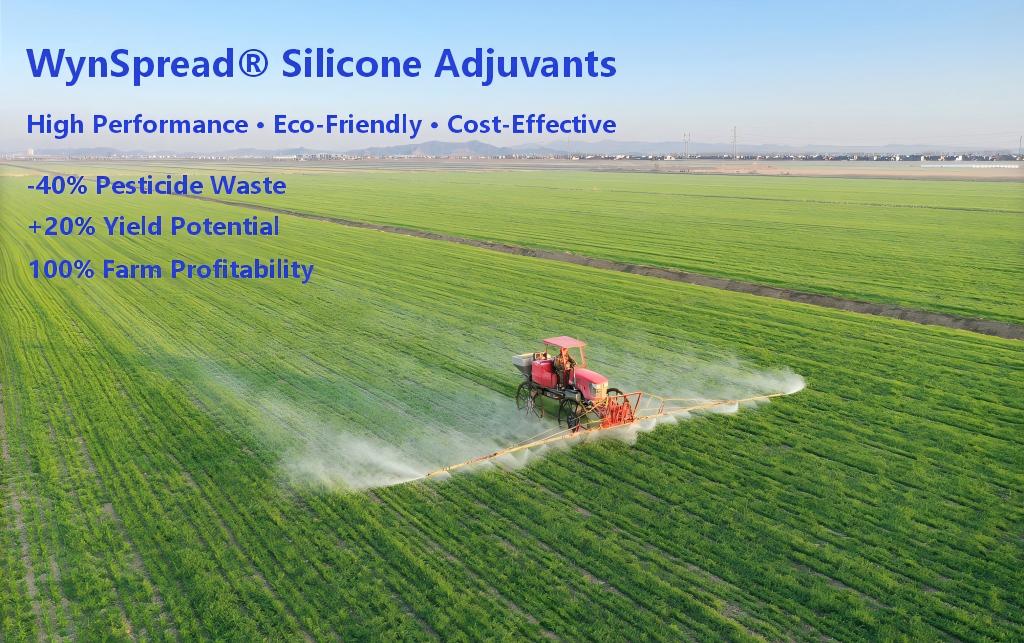 WynSpread® Silicone Adjuvants

High Performance • Eco-Friendly • Cost-Effective

-40% Pesticide Waste
+20% Yield Potential
100% Farm Profitability